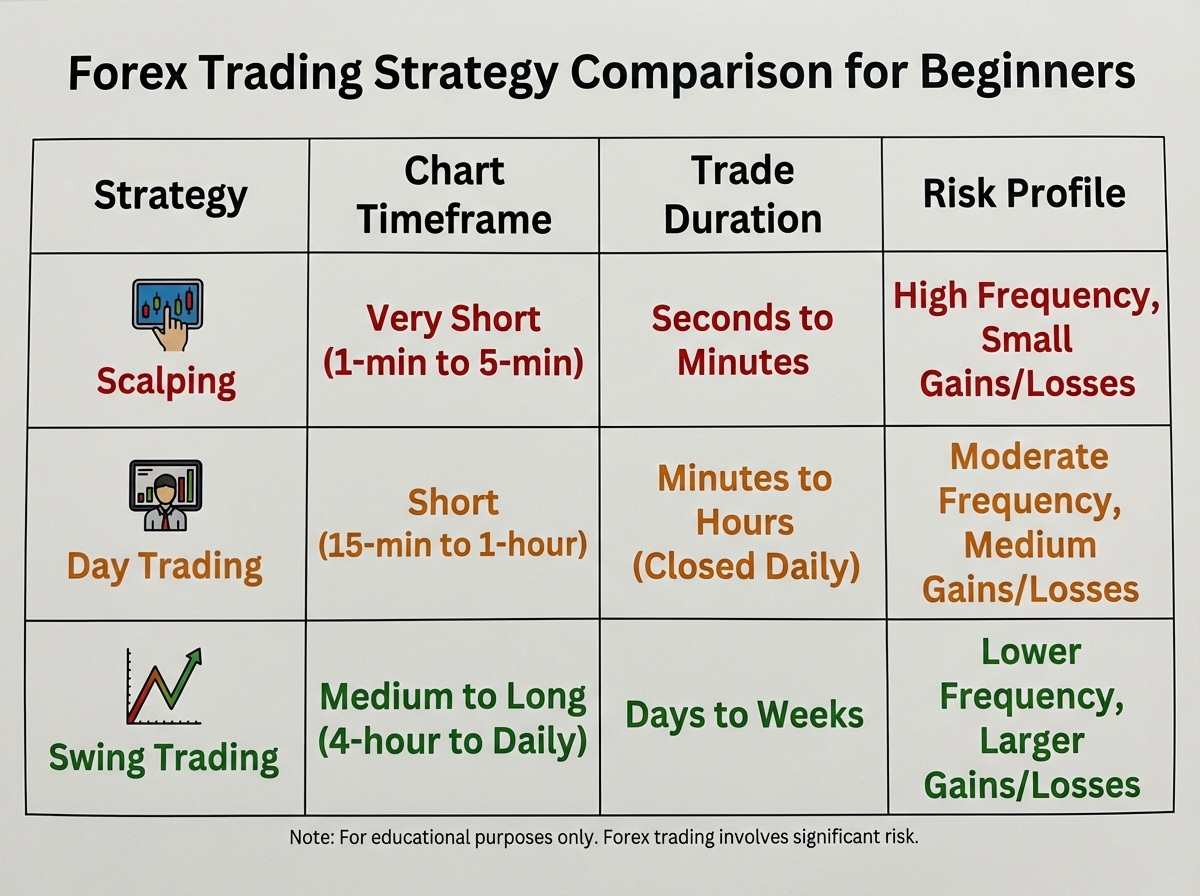 Forex Trading Strategy Comparison for Beginners

| Strategy | Chart Timeframe | Trade Duration | Risk Profile |
|---|---|---|---|
| Scalping | Very Short (1-min to 5-min) | Seconds to Minutes | High Frequency, Small Gains/Losses |
| Day Trading | Short (15-min to 1-hour) | Minutes to Hours (Closed Daily) | Moderate Frequency, Medium Gains/Losses |
| Swing Trading | Medium to Long (4-hour to Daily) | Days to Weeks | Lower Frequency, Larger Gains/Losses |

Note: For educational purposes only. Forex trading involves significant risk.